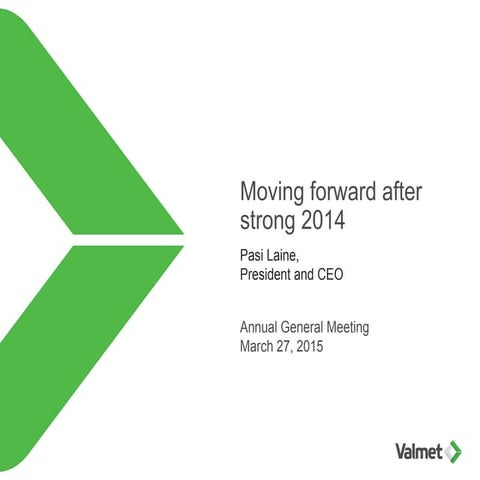 Moving forward after strong 2014

Pasi Laine,
President and CEO

Annual General Meeting
March 27, 2015

Valmet